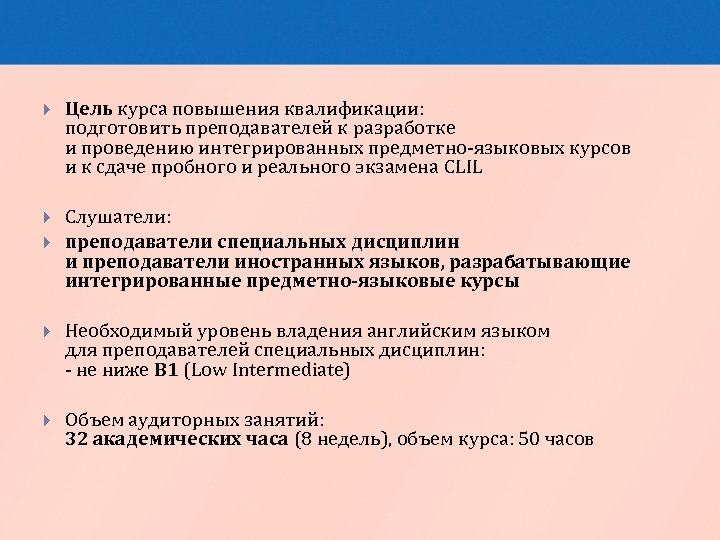 Цель курса повышения квалификации:
подготовить преподавателей к разработке
и проведению интегрированных предметно-языковых курсов
и к сдаче пробного и реального экзамена CLIL

Слушатели:

преподаватели специальных дисциплин
и преподаватели иностранных языков, разрабатывающие
интегрированные предметно-языковые курсы

Необходимый уровень владения английским языком
для преподавателей специальных дисциплин:
- не ниже B1 (Low Intermediate)

Объем аудиторных занятий:
32 академических часа (8 недель), объем курса: 50 часов